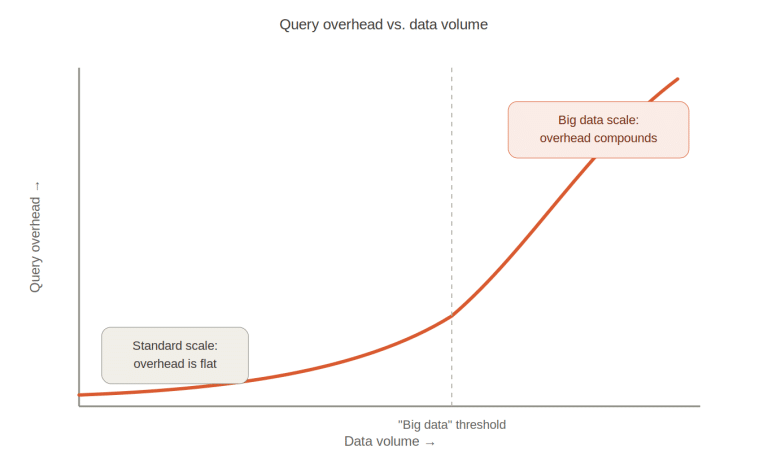 Query overhead vs. data volume

Query overhead →

Big data scale:
overhead compounds

Standard scale:
overhead is flat

"Big data" threshold

Data volume →